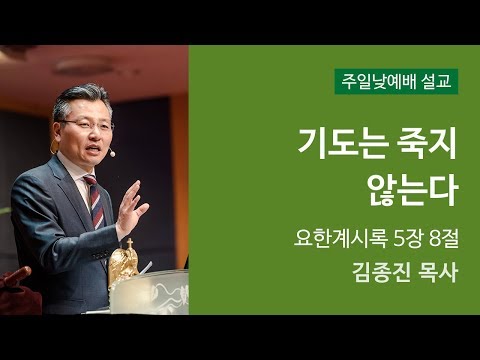 주일낮예배 설교

기도는 죽지 않는다

요한계시록 5장 8절
김종진 목사